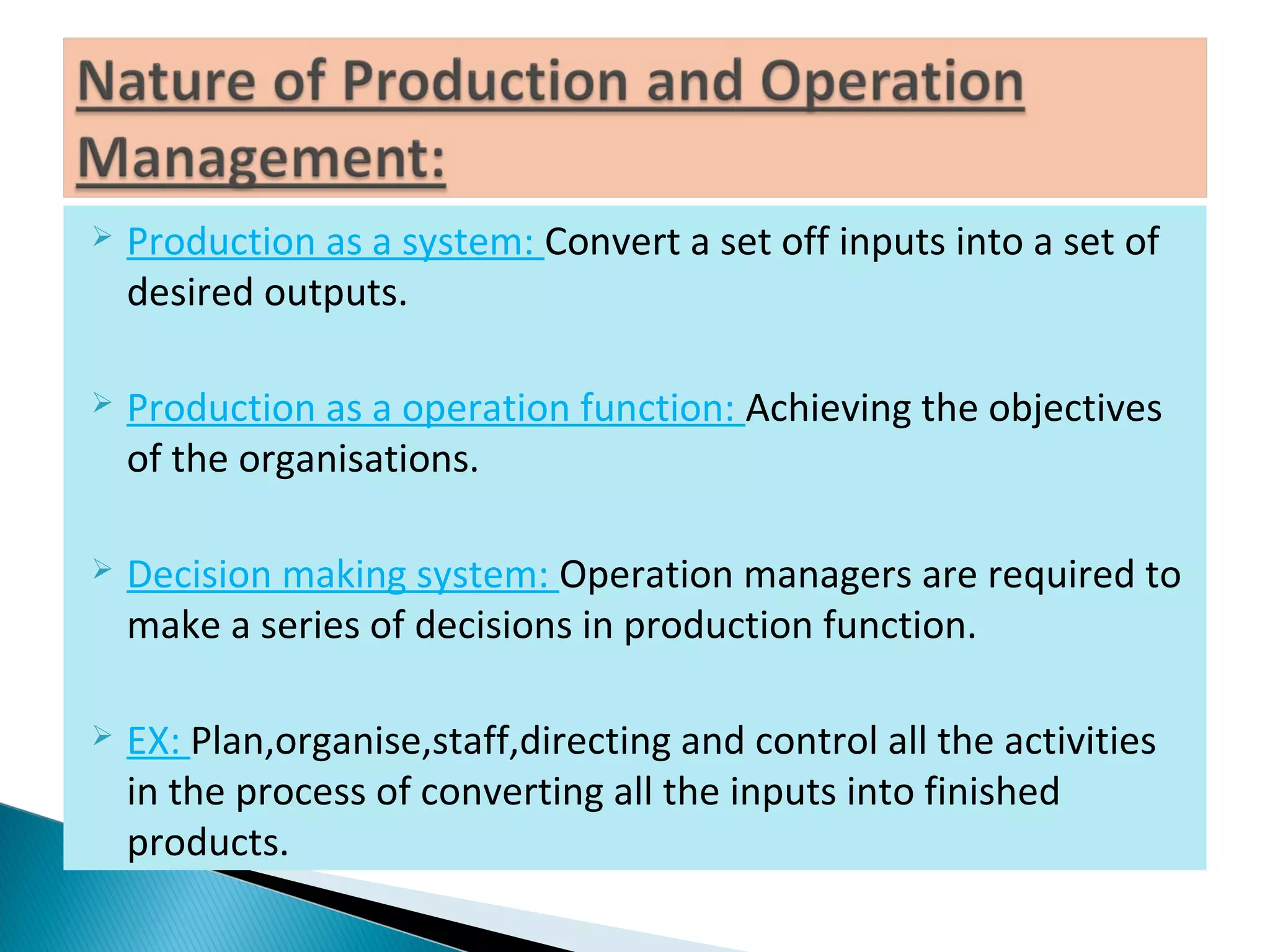 Nature of Production and Operation Management:

➢ Production as a system: Convert a set off inputs into a set of desired outputs.

➢ Production as a operation function: Achieving the objectives of the organisations.

➢ Decision making system: Operation managers are required to make a series of decisions in production function.

➢ EX: Plan,organise,staff,directing and control all the activities in the process of converting all the inputs into finished products.